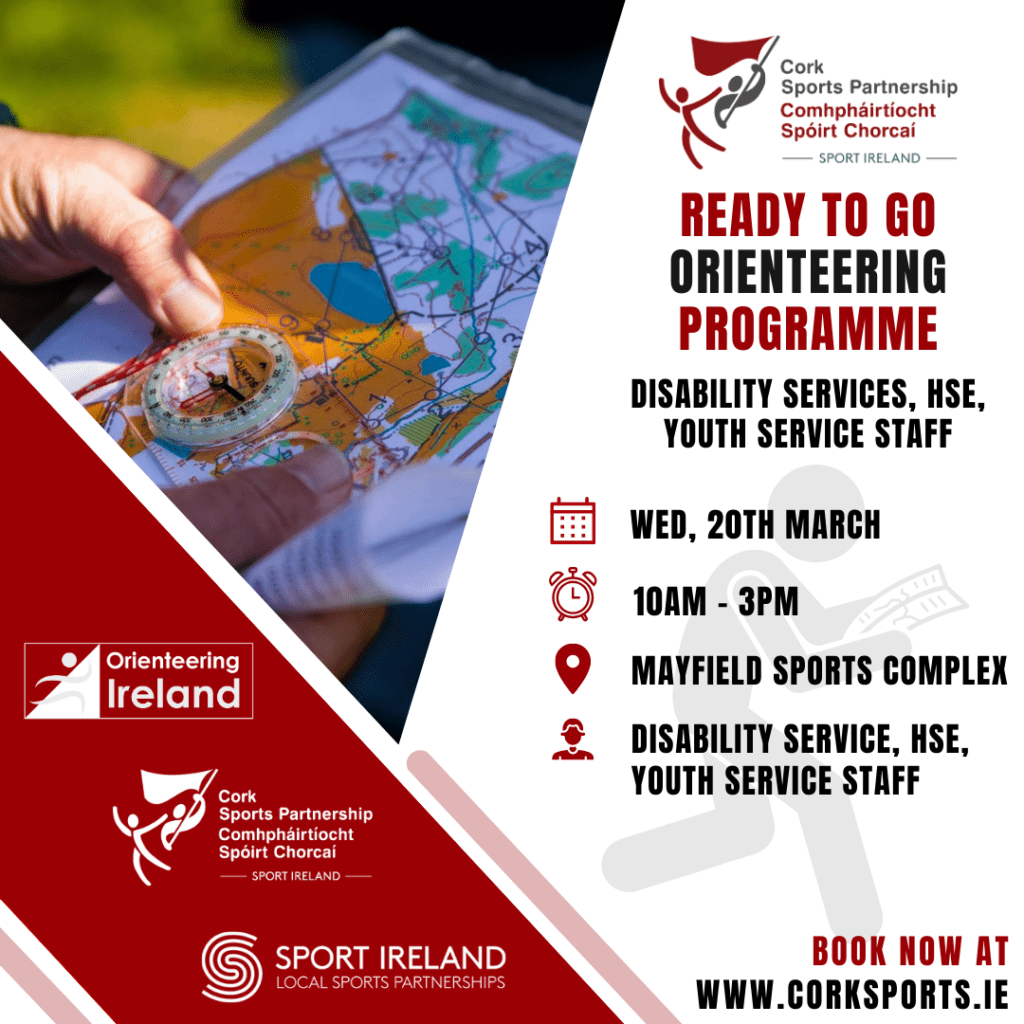 Cork Sports Partnership
Comhpháirtíocht Spóirt Chorcaí
SPORT IRELAND

READY TO GO ORIENTEERING PROGRAMME

DISABILITY SERVICES, HSE, YOUTH SERVICE STAFF

WED, 20TH MARCH

10AM - 3PM

MAYFIELD SPORTS COMPLEX

DISABILITY SERVICE, HSE, YOUTH SERVICE STAFF

Orienteering Ireland

Cork Sports Partnership
Comhpháirtíocht Spóirt Chorcaí
SPORT IRELAND

SPORT IRELAND
LOCAL SPORTS PARTNERSHIPS

BOOK NOW AT
WWW.CORKSPORTS.IE